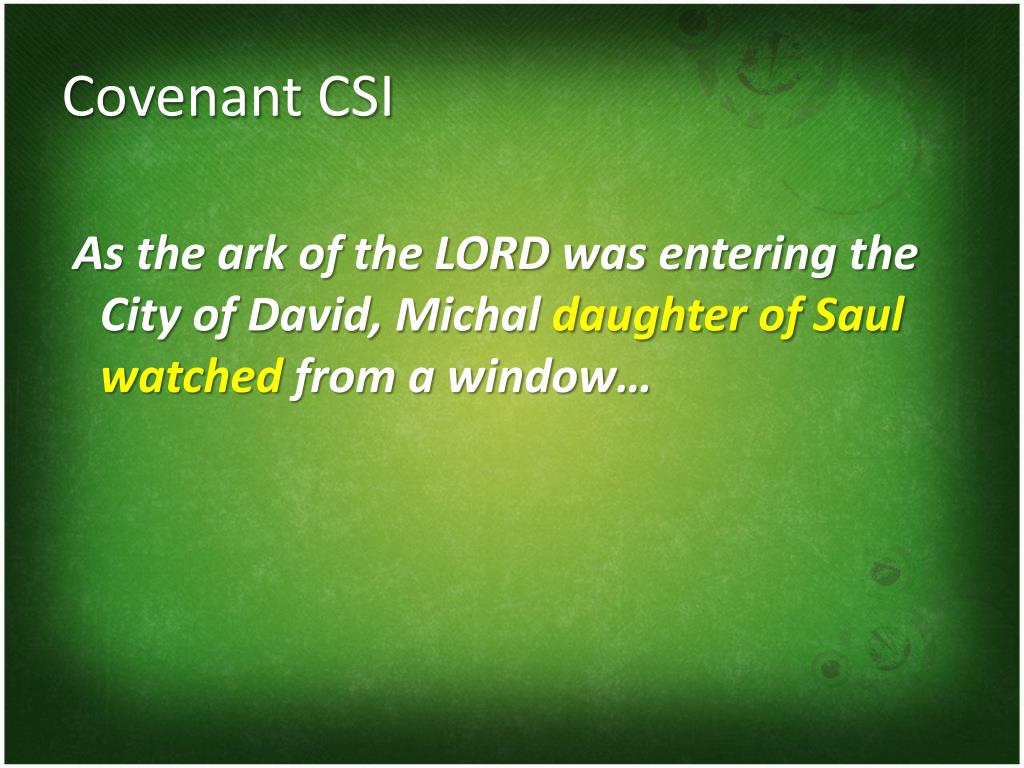 Covenant CSI

As the ark of the LORD was entering the City of David, Michal daughter of Saul watched from a window…